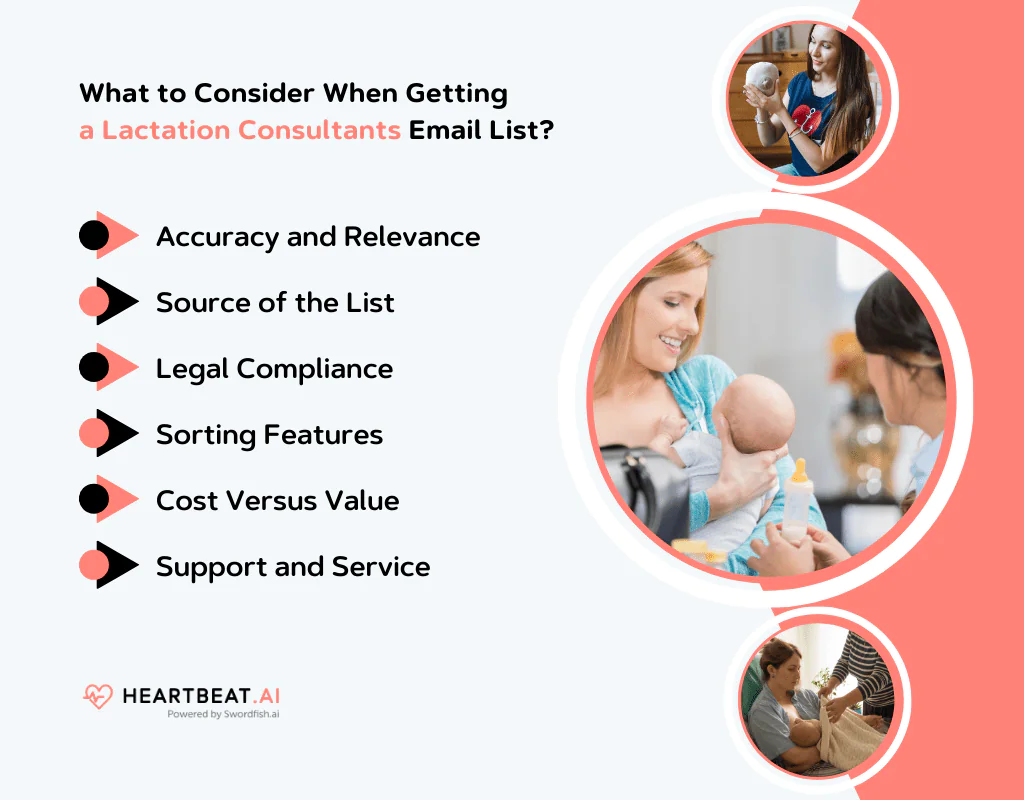 What to Consider When Getting a Lactation Consultants Email List?

Accuracy and Relevance

Source of the List

Legal Compliance

Sorting Features

Cost Versus Value

Support and Service

HEARTBEAT.AI
Powered by Swordfish.ai